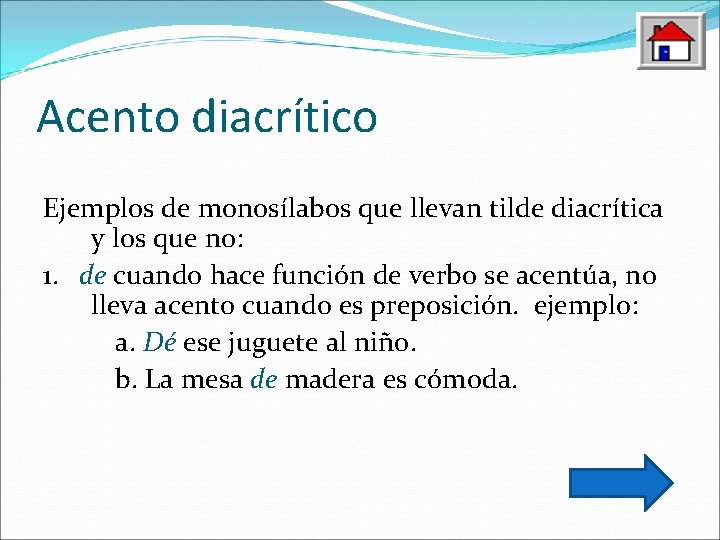 Acento diacrítico

Ejemplos de monosílabos que llevan tilde diacrítica y los que no:

1. de cuando hace función de verbo se acentúa, no lleva acento cuando es preposición. ejemplo:

a. Dé ese juguete al niño.

b. La mesa de madera es cómoda.